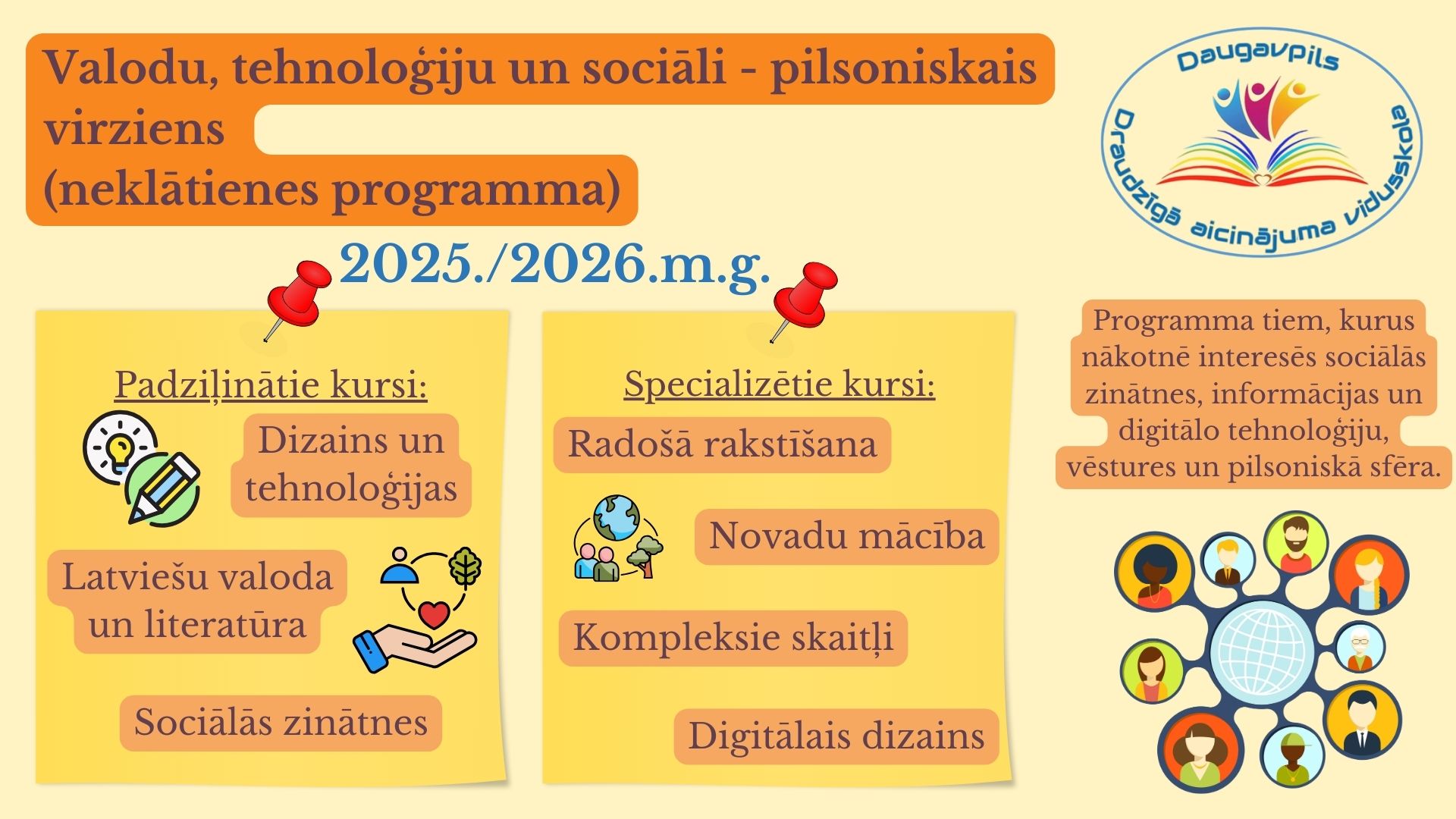 Valodu, tehnoloģiju un sociāli - pilsoniskais virziens
(neklātienes programma)

Daugavpils
Draudzīgā aicinājuma vidusskola

2025./2026.m.g.

Padziļinātie kursi:

Dizains un tehnoloģijas

Latviešu valoda un literatūra

Sociālās zinātnes

Specializētie kursi:

Radošā rakstīšana

Novadu mācība

Kompleksie skaitļi

Digitālais dizains

Programma tiem, kurus nākotnē interesēs sociālās zinātnes, informācijas un digitālo tehnoloģiju, vēstures un pilsoniskā sfēra.